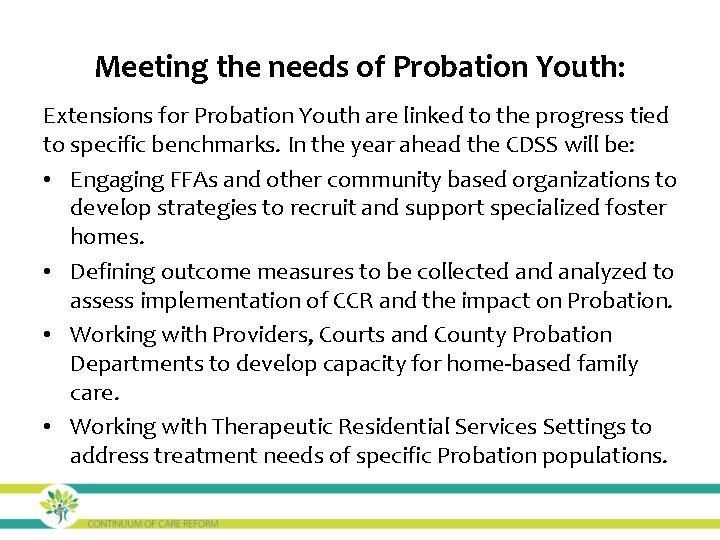 Meeting the needs of Probation Youth:

Extensions for Probation Youth are linked to the progress tied to specific benchmarks. In the year ahead the CDSS will be:

• Engaging FFAs and other community based organizations to develop strategies to recruit and support specialized foster homes.
• Defining outcome measures to be collected and analyzed to assess implementation of CCR and the impact on Probation.
• Working with Providers, Courts and County Probation Departments to develop capacity for home-based family care.
• Working with Therapeutic Residential Services Settings to address treatment needs of specific Probation populations.

CONTINUUM OF CARE REFORM